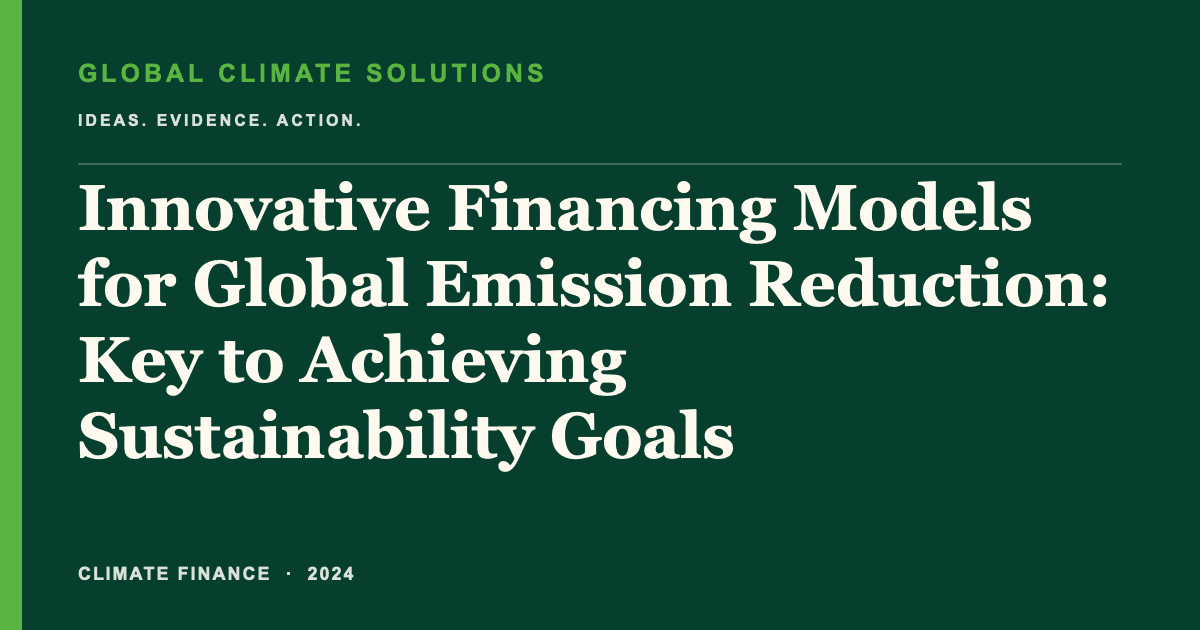 GLOBAL CLIMATE SOLUTIONS

IDEAS. EVIDENCE. ACTION.

Innovative Financing Models for Global Emission Reduction: Key to Achieving Sustainability Goals

CLIMATE FINANCE · 2024